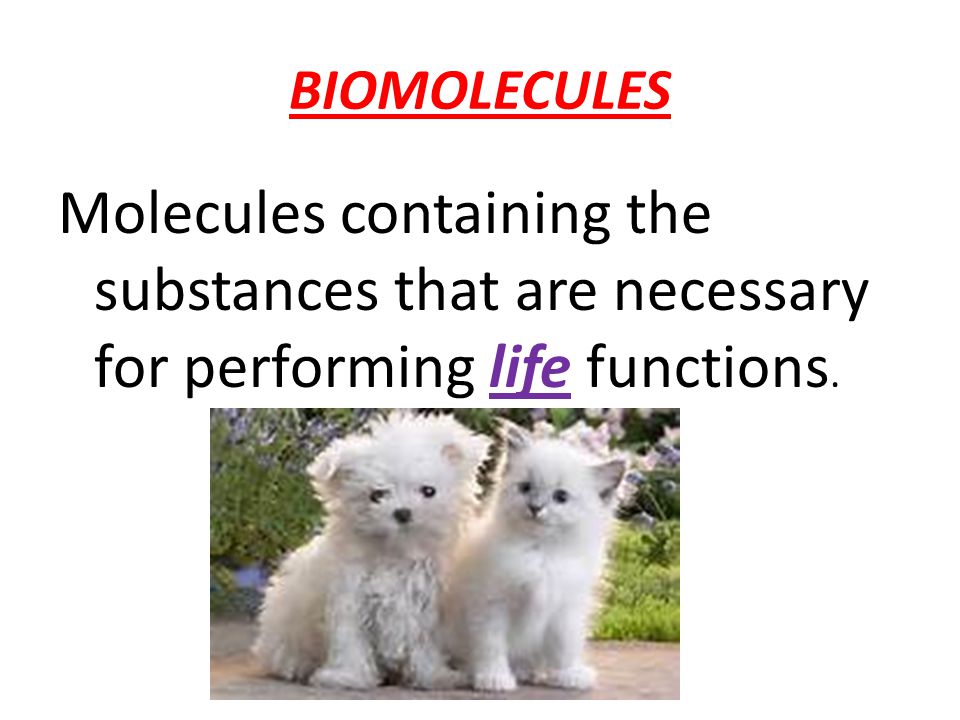 BIOMOLECULES

Molecules containing the substances that are necessary for performing life functions.